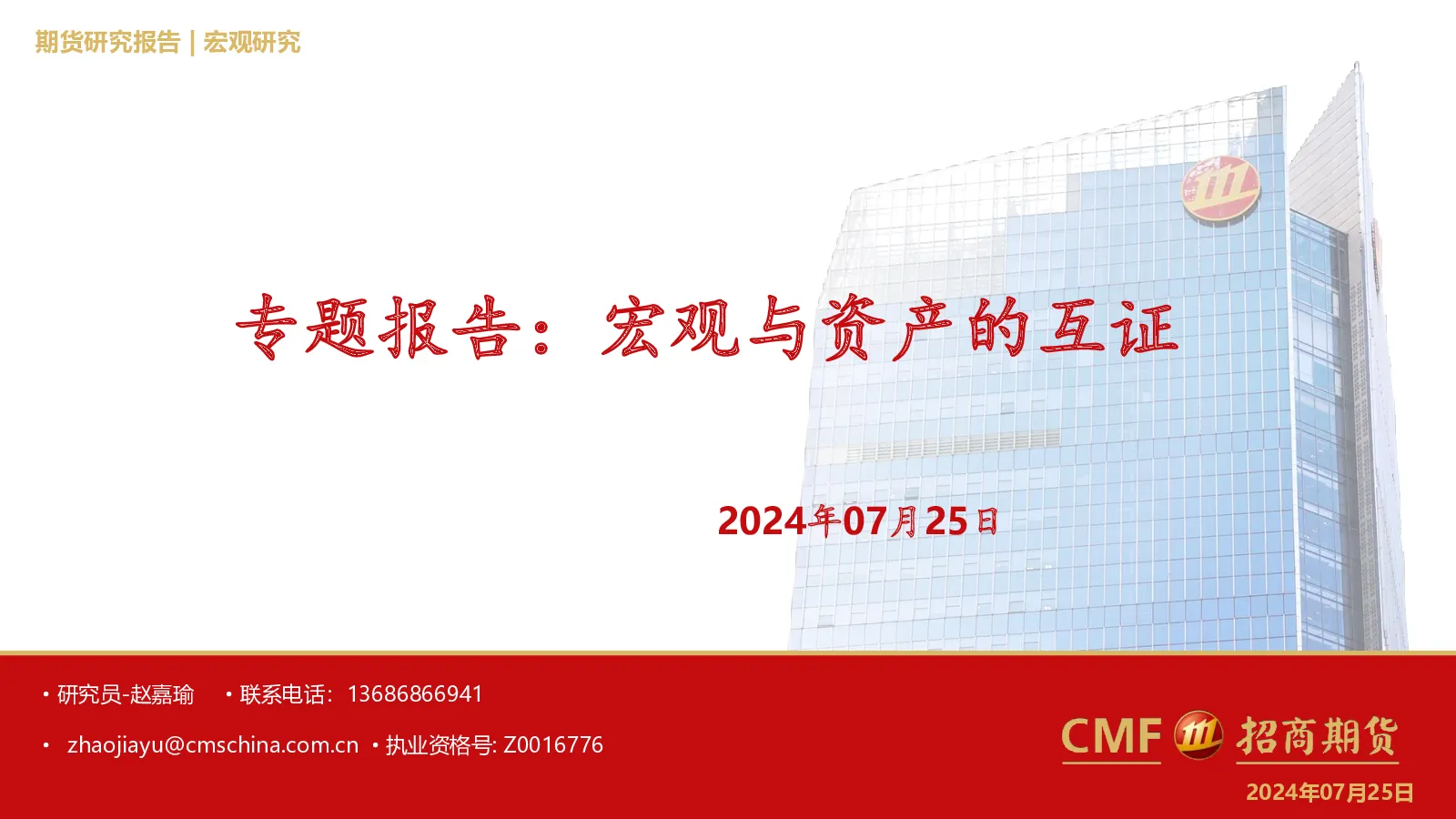 期货研究报告 | 宏观研究

专题报告：宏观与资产的互证

2024年07月25日

• 研究员-赵嘉瑜 • 联系电话：13686866941

• zhaojiayu@cmschina.com.cn • 执业资格号: Z0016776

CMF 招商期货

2024年07月25日